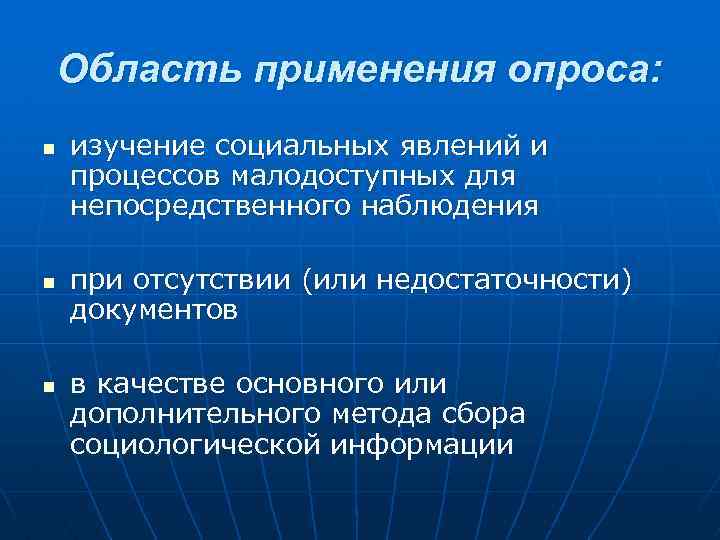 Область применения опроса:

■ изучение социальных явлений и процессов малодоступных для непосредственного наблюдения

■ при отсутствии (или недостаточности) документов

■ в качестве основного или дополнительного метода сбора социологической информации